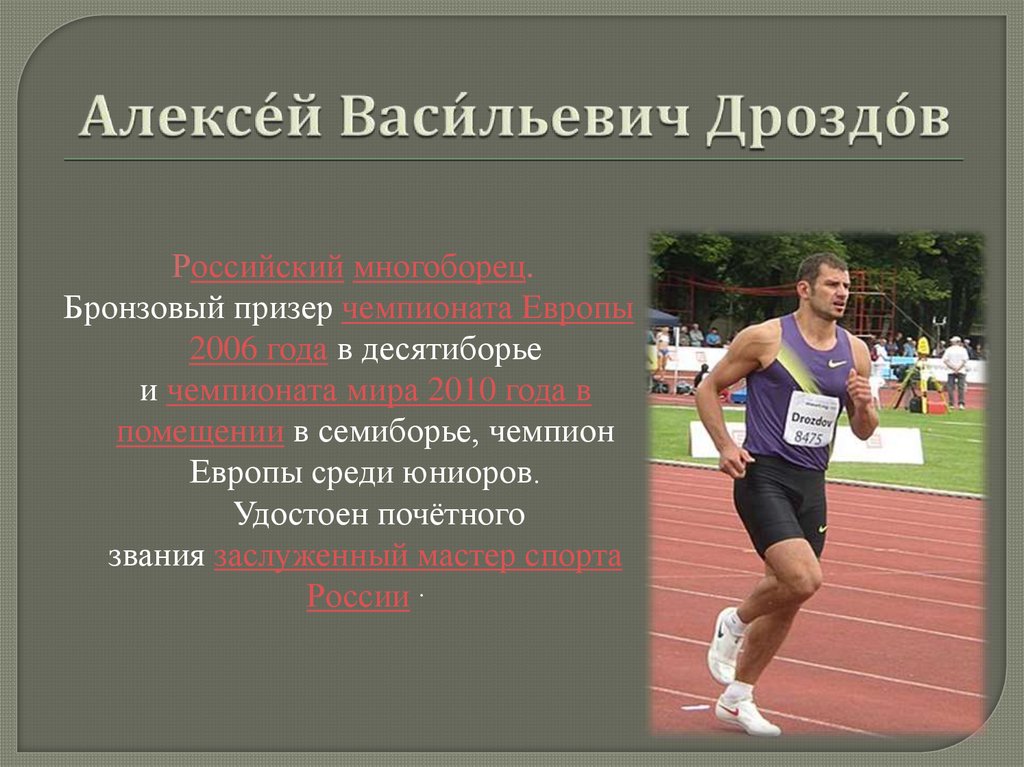 Алексе́й Васи́льевич Дроздо́в

Российский многоборец. Бронзовый призер чемпионата Европы 2006 года в десятиборье и чемпионата мира 2010 года в помещении в семиборье, чемпион Европы среди юниоров. Удостоен почётного звания заслуженный мастер спорта России .

Drozdov
8475